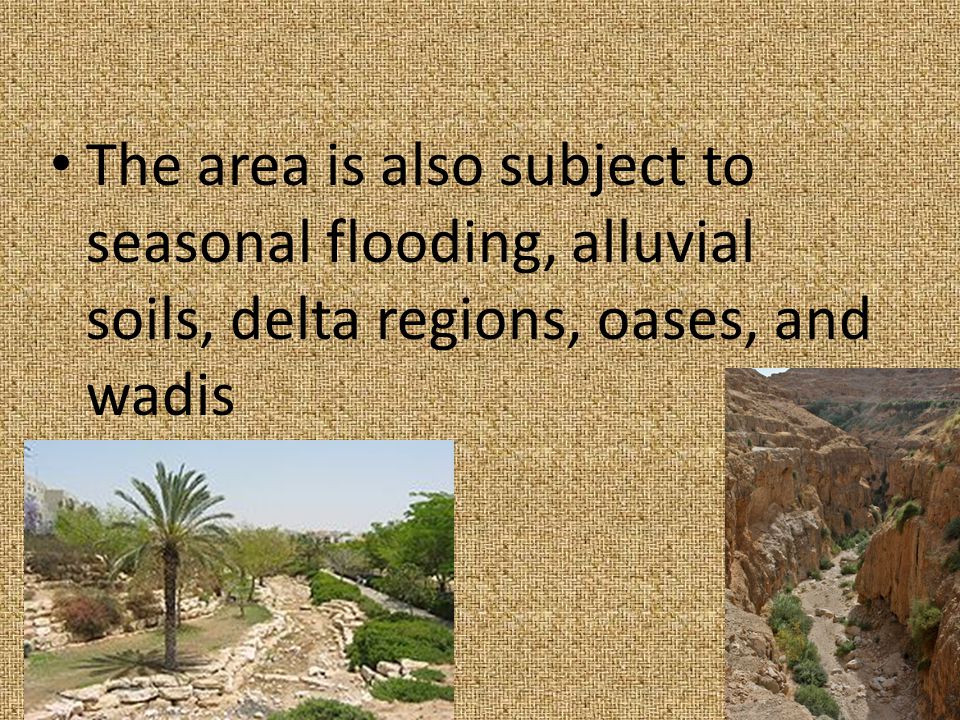 • The area is also subject to seasonal flooding, alluvial soils, delta regions, oases, and wadis